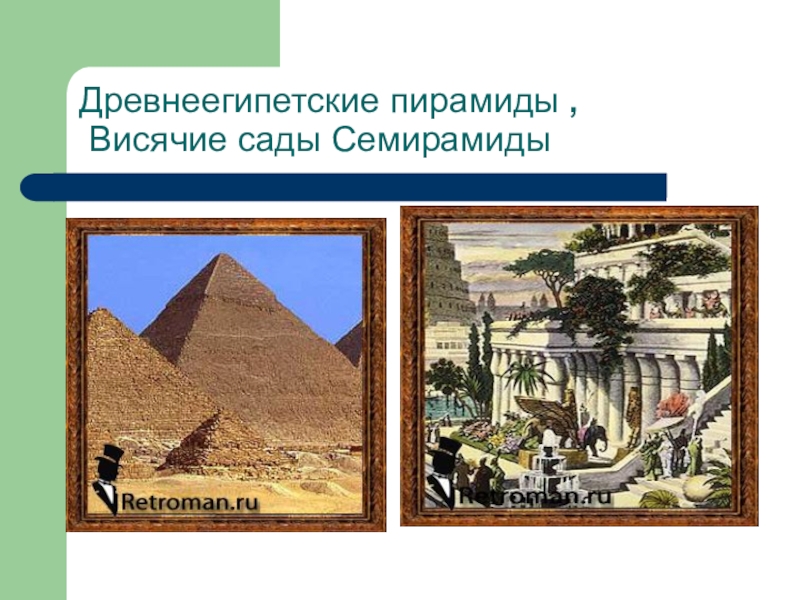 Древнеегипетские пирамиды ,
Висячие сады Семирамиды

Retroman.ru

Retroman.ru